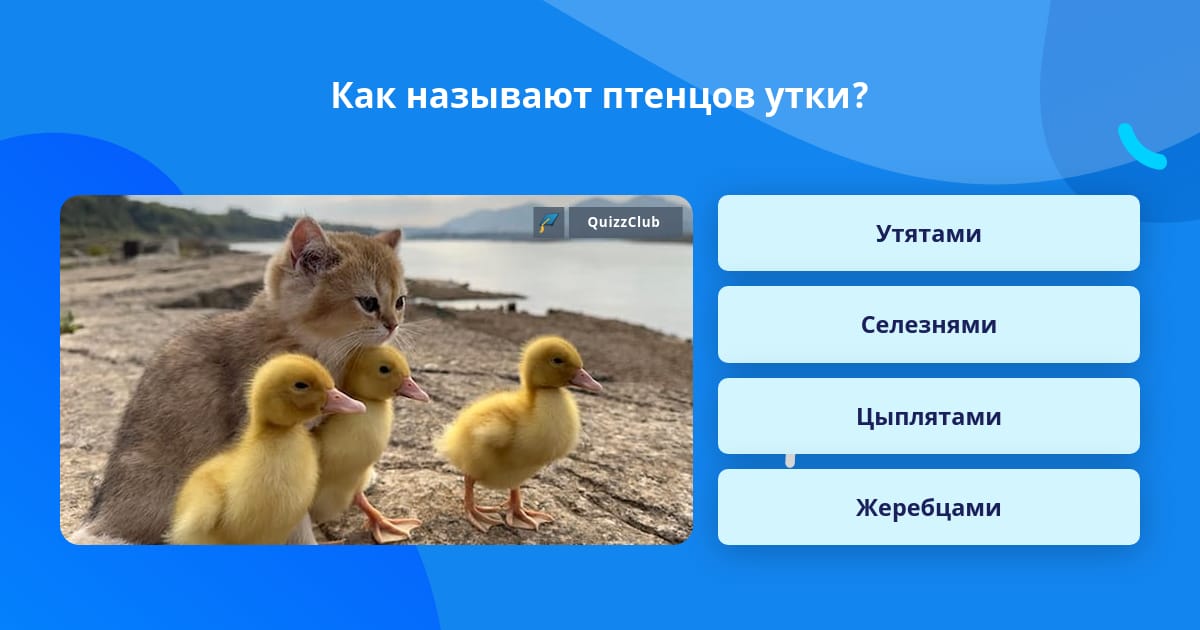 Как называют птенцов утки?

QuizzClub

Утятами

Селезнями

Цыплятами

Жеребцами